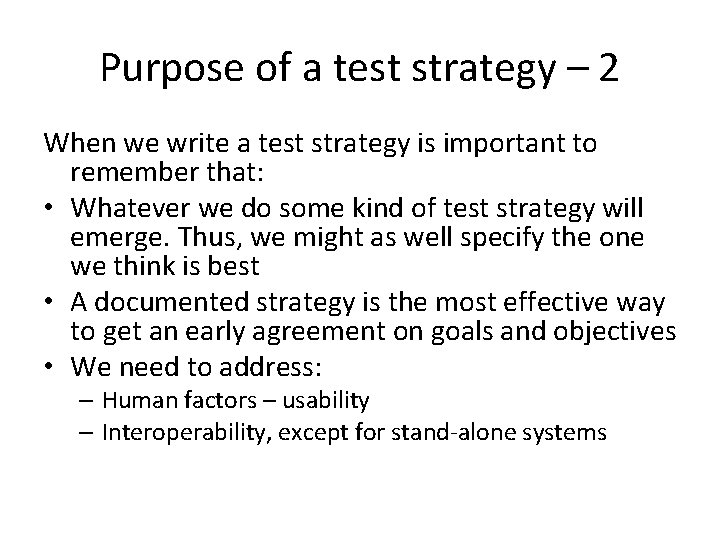 Purpose of a test strategy – 2

When we write a test strategy is important to remember that:

• Whatever we do some kind of test strategy will emerge. Thus, we might as well specify the one we think is best
• A documented strategy is the most effective way to get an early agreement on goals and objectives
• We need to address:
  – Human factors – usability
  – Interoperability, except for stand-alone systems